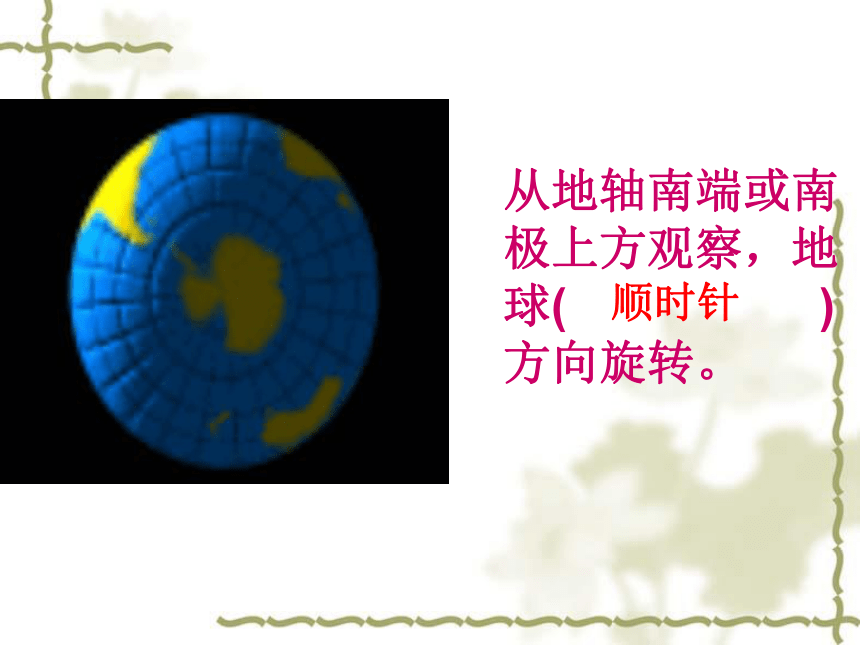 从地轴南端或南极上方观察，地球( 顺时针 )方向旋转。